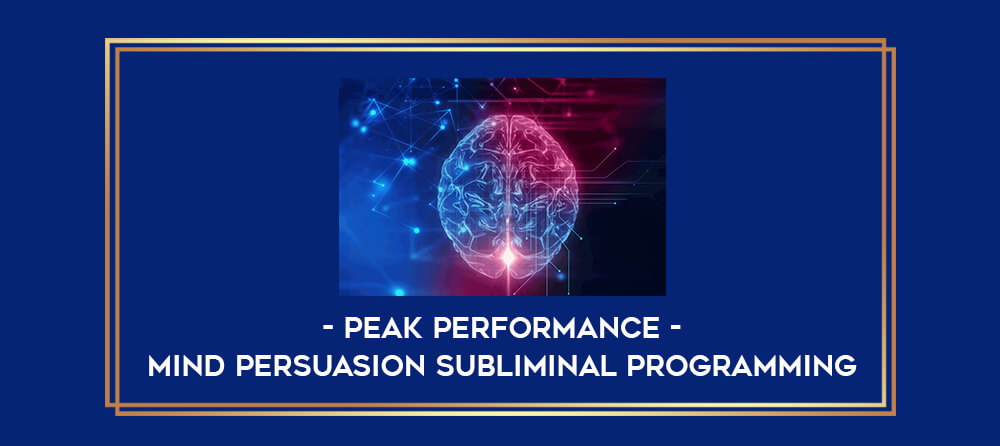 - PEAK PERFORMANCE -
MIND PERSUASION SUBLIMINAL PROGRAMMING